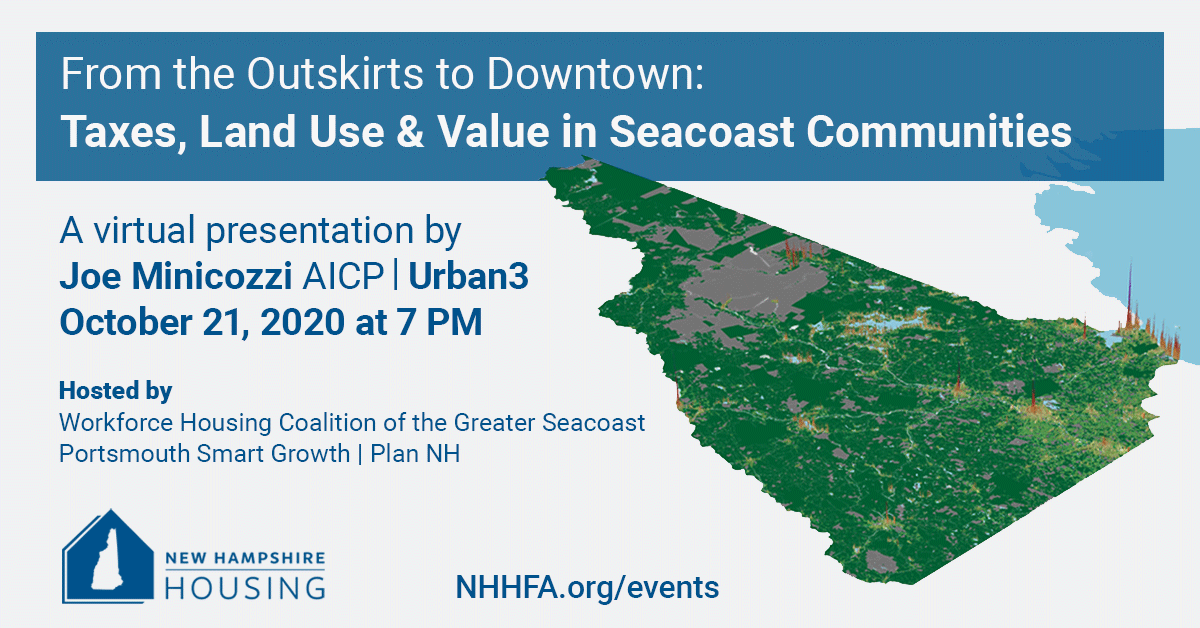 From the Outskirts to Downtown:
Taxes, Land Use & Value in Seacoast Communities

A virtual presentation by
Joe Minicozzi AICP | Urban3
October 21, 2020 at 7 PM

Hosted by
Workforce Housing Coalition of the Greater Seacoast
Portsmouth Smart Growth | Plan NH

NEW HAMPSHIRE
HOUSING

NHHFA.org/events